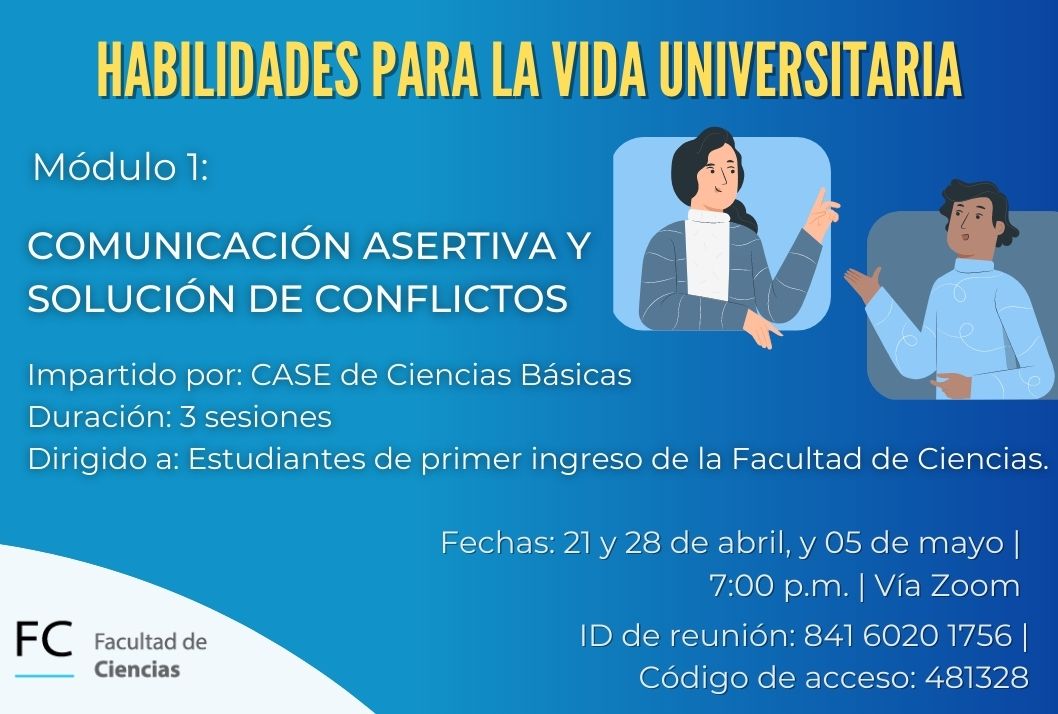 HABILIDADES PARA LA VIDA UNIVERSITARIA

Módulo 1:

COMUNICACIÓN ASERTIVA Y SOLUCIÓN DE CONFLICTOS

Impartido por: CASE de Ciencias Básicas
Duración: 3 sesiones
Dirigido a: Estudiantes de primer ingreso de la Facultad de Ciencias.

Fechas: 21 y 28 de abril, y 05 de mayo | 7:00 p.m. | Vía Zoom

ID de reunión: 841 6020 1756 | Código de acceso: 481328

FC Facultad de Ciencias